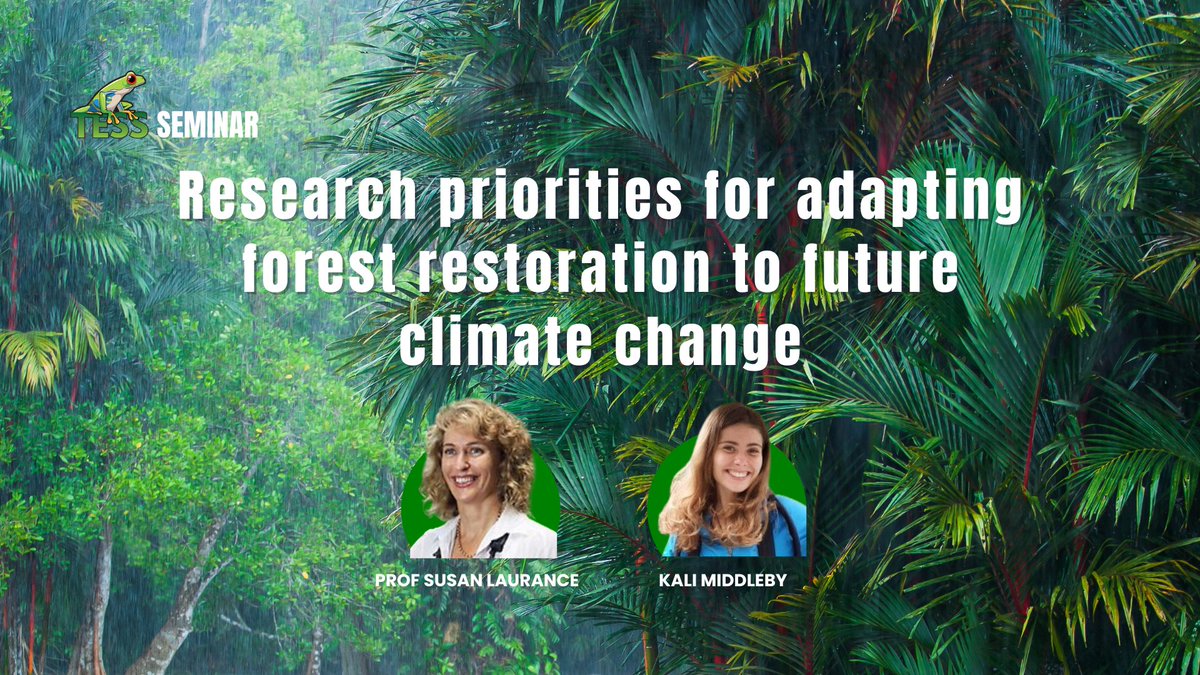 TESS SEMINAR

Research priorities for adapting forest restoration to future climate change

PROF SUSAN LAURANCE

KALI MIDDLEBY